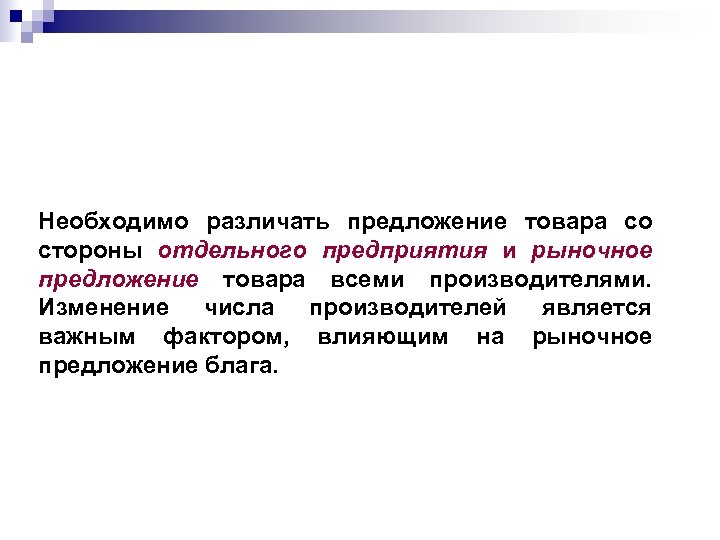 Необходимо различать предложение товара со стороны отдельного предприятия и рыночное предложение товара всеми производителями. Изменение числа производителей является важным фактором, влияющим на рыночное предложение блага.